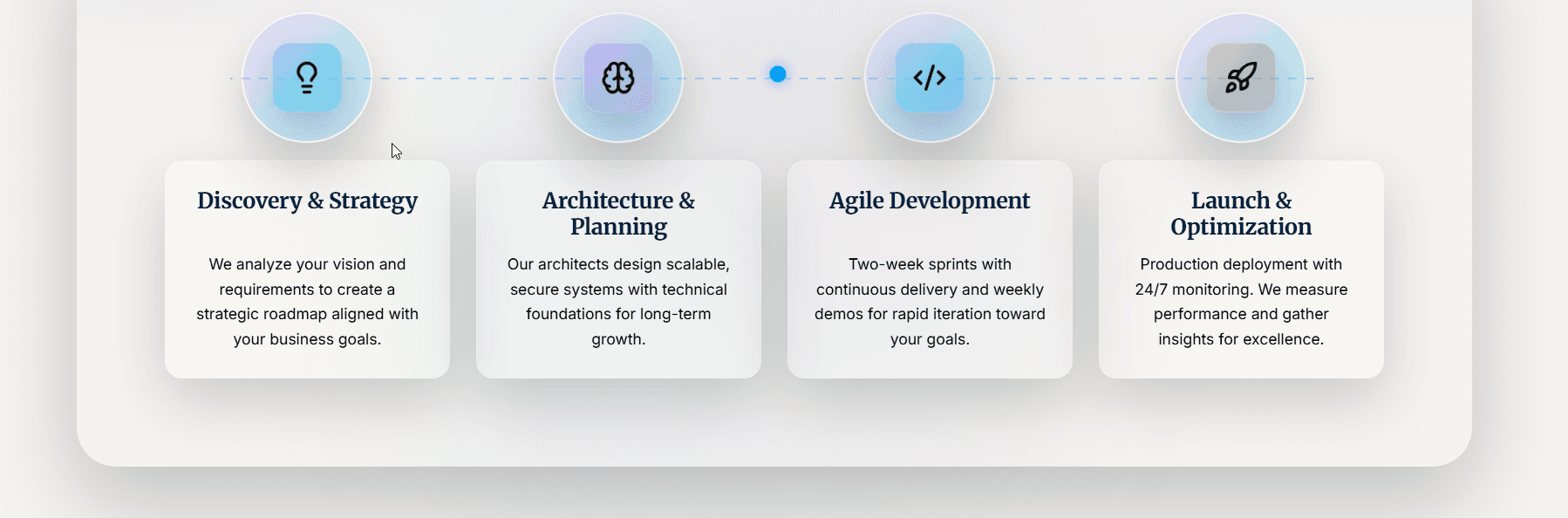 Discovery & Strategy

We analyze your vision and requirements to create a strategic roadmap aligned with your business goals.

Architecture & Planning

Our architects design scalable, secure systems with technical foundations for long-term growth.

Agile Development

Two-week sprints with continuous delivery and weekly demos for rapid iteration toward your goals.

Launch & Optimization

Production deployment with 24/7 monitoring. We measure performance and gather insights for excellence.